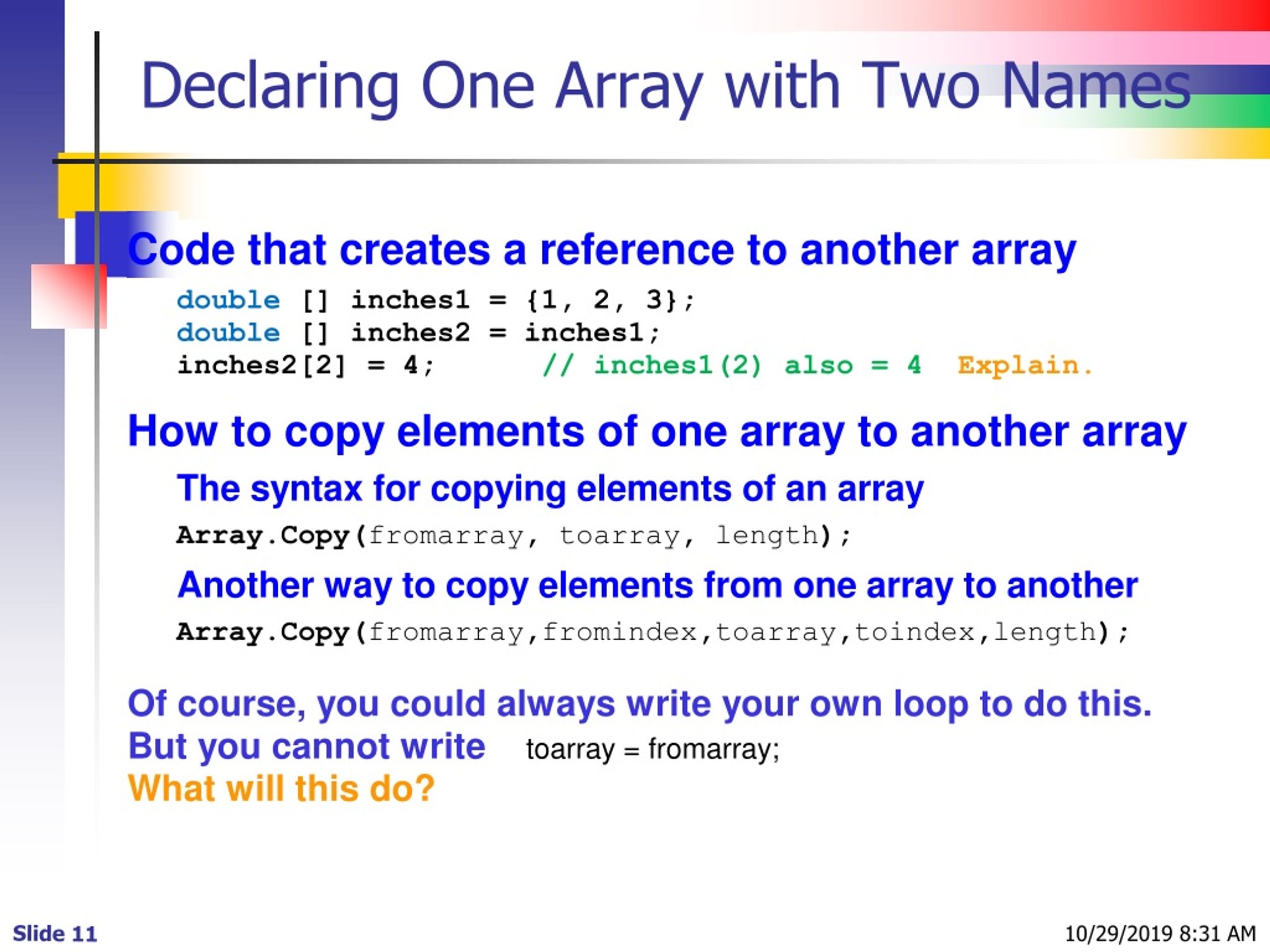 Declaring One Array with Two Names

Code that creates a reference to another array

double [] inches1 = {1, 2, 3};
double [] inches2 = inches1;
inches2[2] = 4;       // inches1(2) also = 4  Explain.

How to copy elements of one array to another array

The syntax for copying elements of an array

Array.Copy(fromarray, toarray, length);

Another way to copy elements from one array to another

Array.Copy(fromarray,fromindex,toarray,toindex,length);

Of course, you could always write your own loop to do this.
But you cannot write   toarray = fromarray;
What will this do?

Slide 11

10/29/2019 8:31 AM